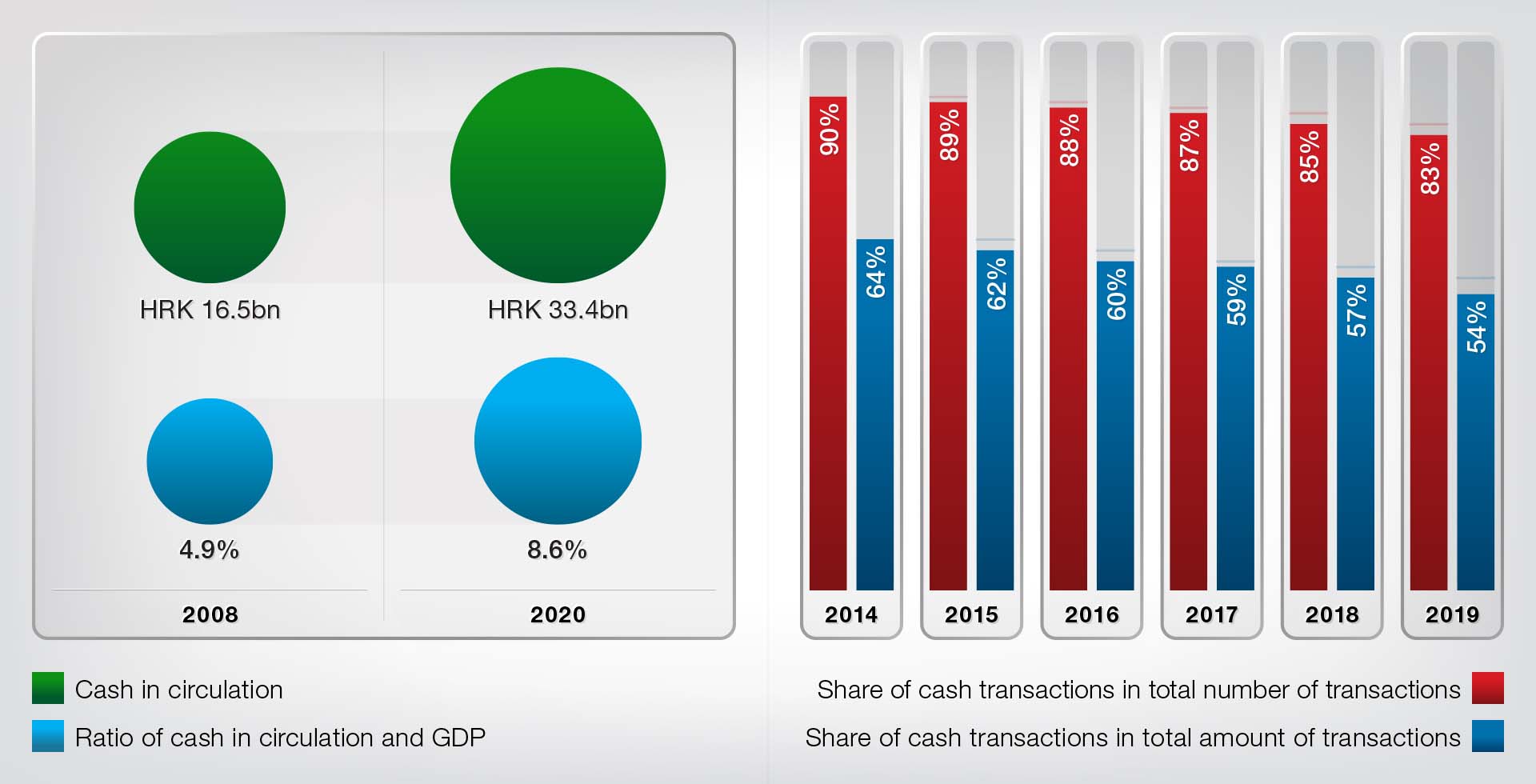 HRK 16.5bn

HRK 33.4bn

4.9%

8.6%

2008

2020

90%
64%
2014

89%
62%
2015

88%
60%
2016

87%
59%
2017

85%
57%
2018

83%
54%
2019

Cash in circulation

Ratio of cash in circulation and GDP

Share of cash transactions in total number of transactions

Share of cash transactions in total amount of transactions